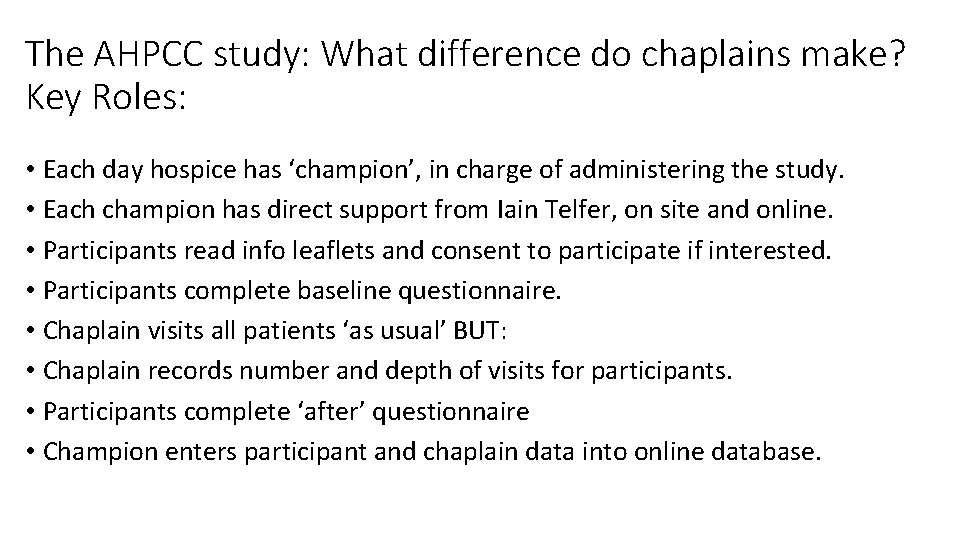 The AHPCC study: What difference do chaplains make? Key Roles:

• Each day hospice has ‘champion’, in charge of administering the study.
• Each champion has direct support from Iain Telfer, on site and online.
• Participants read info leaflets and consent to participate if interested.
• Participants complete baseline questionnaire.
• Chaplain visits all patients ‘as usual’ BUT:
• Chaplain records number and depth of visits for participants.
• Participants complete ‘after’ questionnaire
• Champion enters participant and chaplain data into online database.